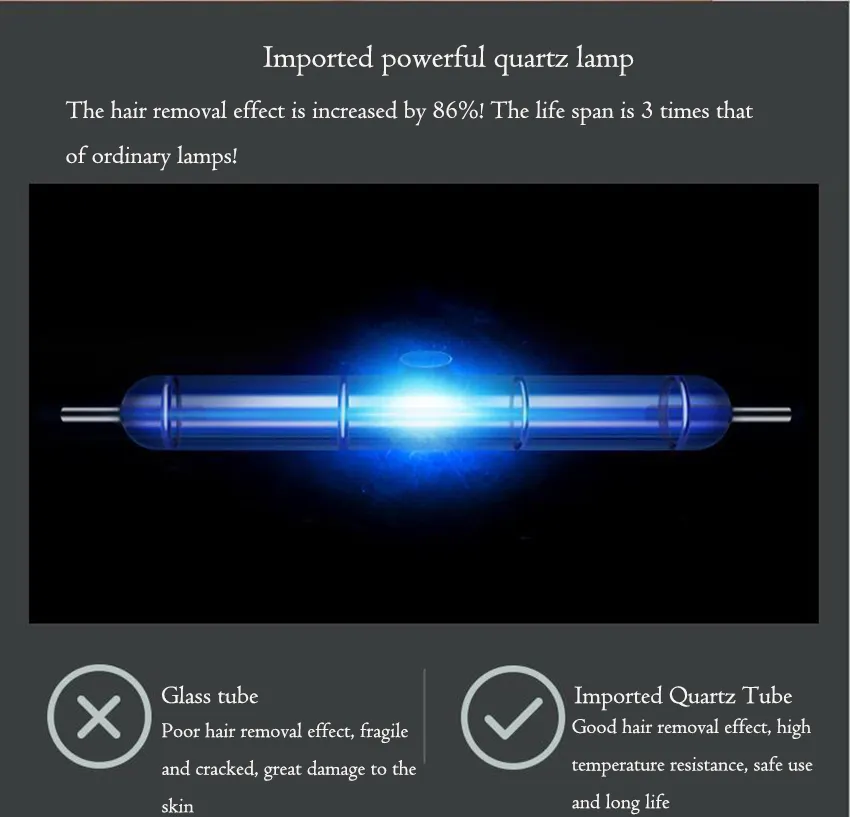 Imported powerful quartz lamp

The hair removal effect is increased by 86%! The life span is 3 times that of ordinary lamps!

Glass tube
Poor hair removal effect, fragile and cracked, great damage to the skin

Imported Quartz Tube
Good hair removal effect, high temperature resistance, safe use and long life